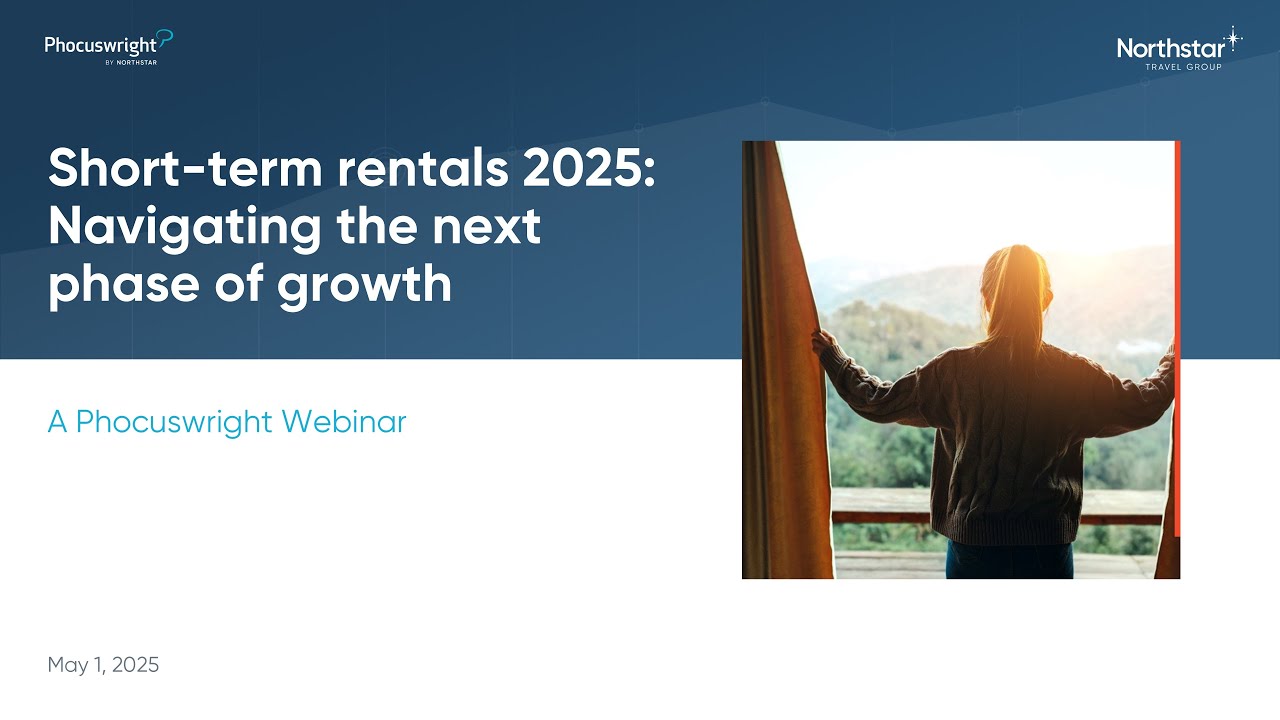 Phocuswright
BY NORTHSTAR

Northstar
TRAVEL GROUP

Short-term rentals 2025: Navigating the next phase of growth

A Phocuswright Webinar

May 1, 2025